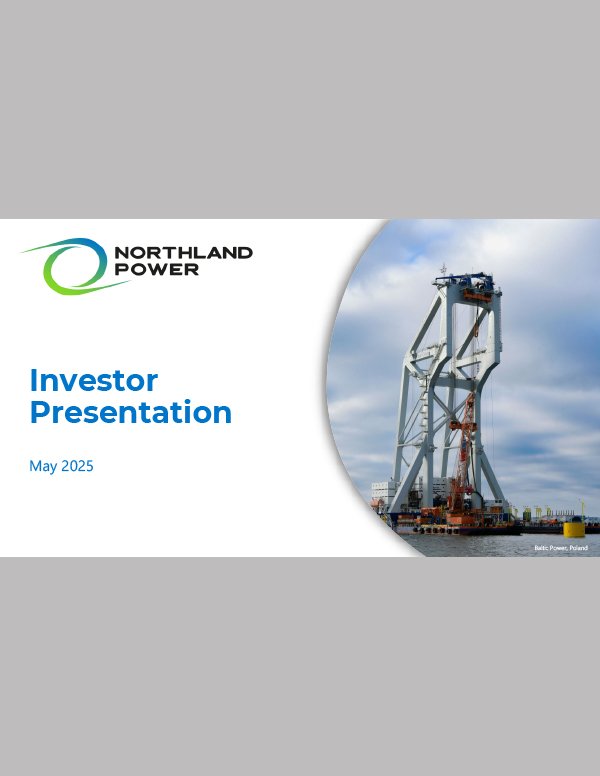 NORTHLAND POWER

Investor Presentation

May 2025

Baltic Power, Poland